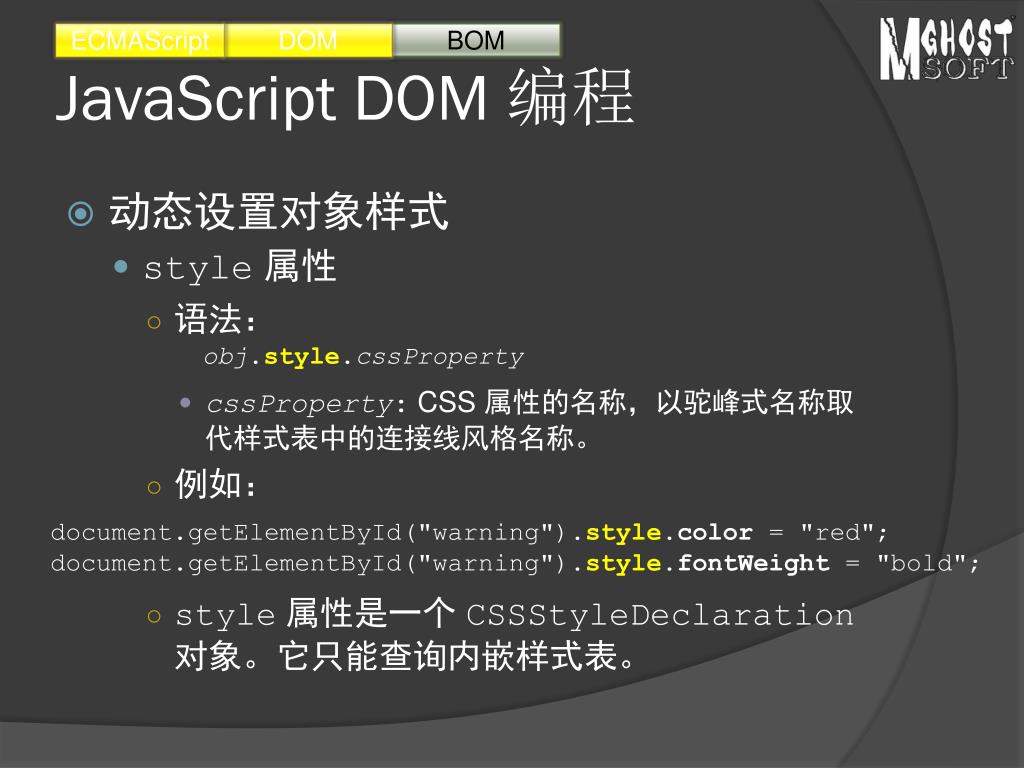 ECMAScript DOM BOM

MGHOST SOFT

JavaScript DOM 编程

动态设置对象样式

style 属性

语法：
obj.style.cssProperty

cssProperty: CSS 属性的名称，以驼峰式名称取代样式表中的连接线风格名称。

例如：

document.getElementById("warning").style.color = "red";
document.getElementById("warning").style.fontWeight = "bold";

style 属性是一个 CSSStyleDeclaration 对象。它只能查询内嵌样式表。